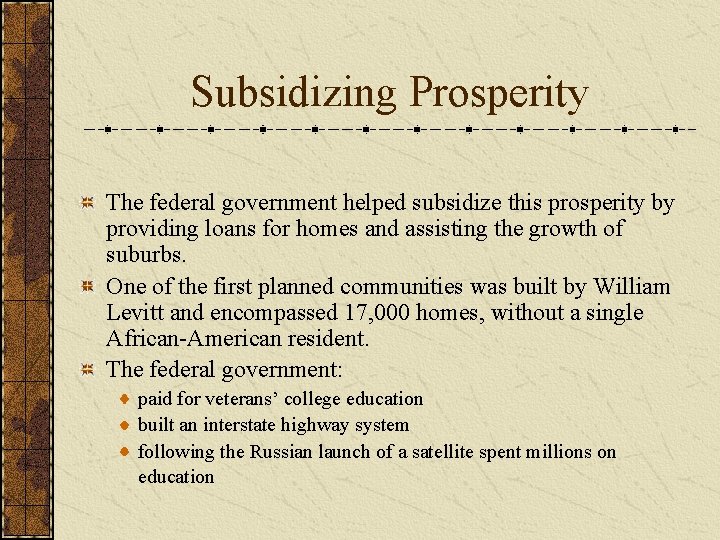 Subsidizing Prosperity

The federal government helped subsidize this prosperity by providing loans for homes and assisting the growth of suburbs.

One of the first planned communities was built by William Levitt and encompassed 17,000 homes, without a single African-American resident.

The federal government:

paid for veterans' college education

built an interstate highway system

following the Russian launch of a satellite spent millions on education